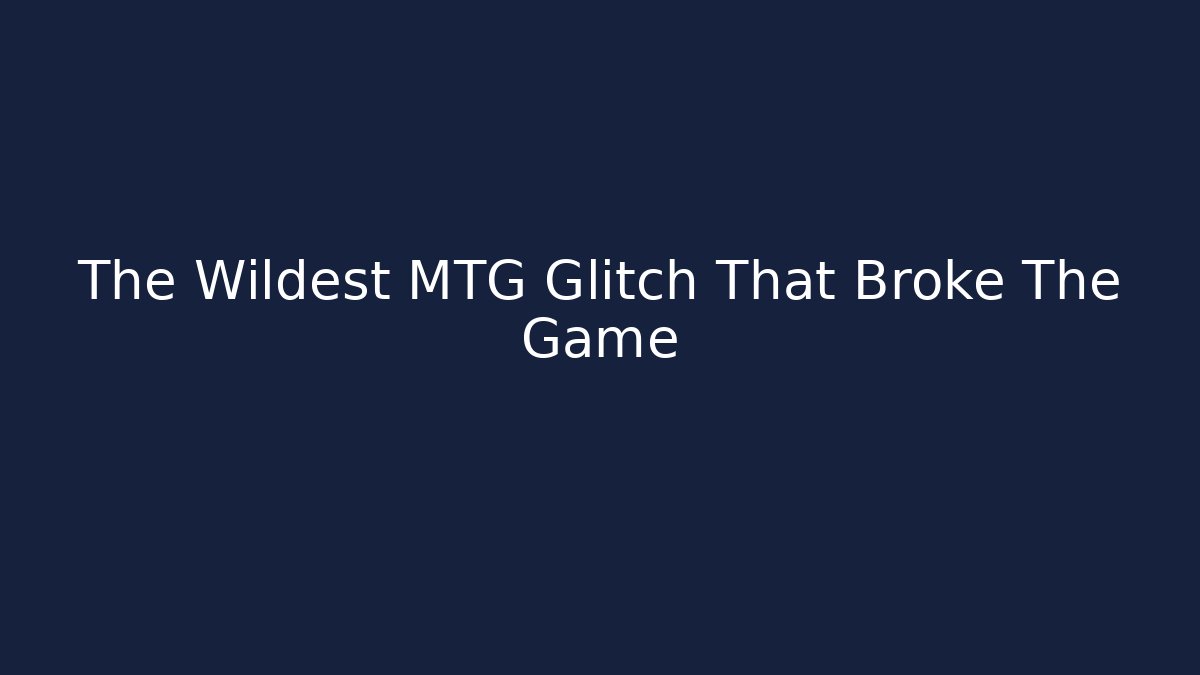 The Wildest MTG Glitch That Broke The Game